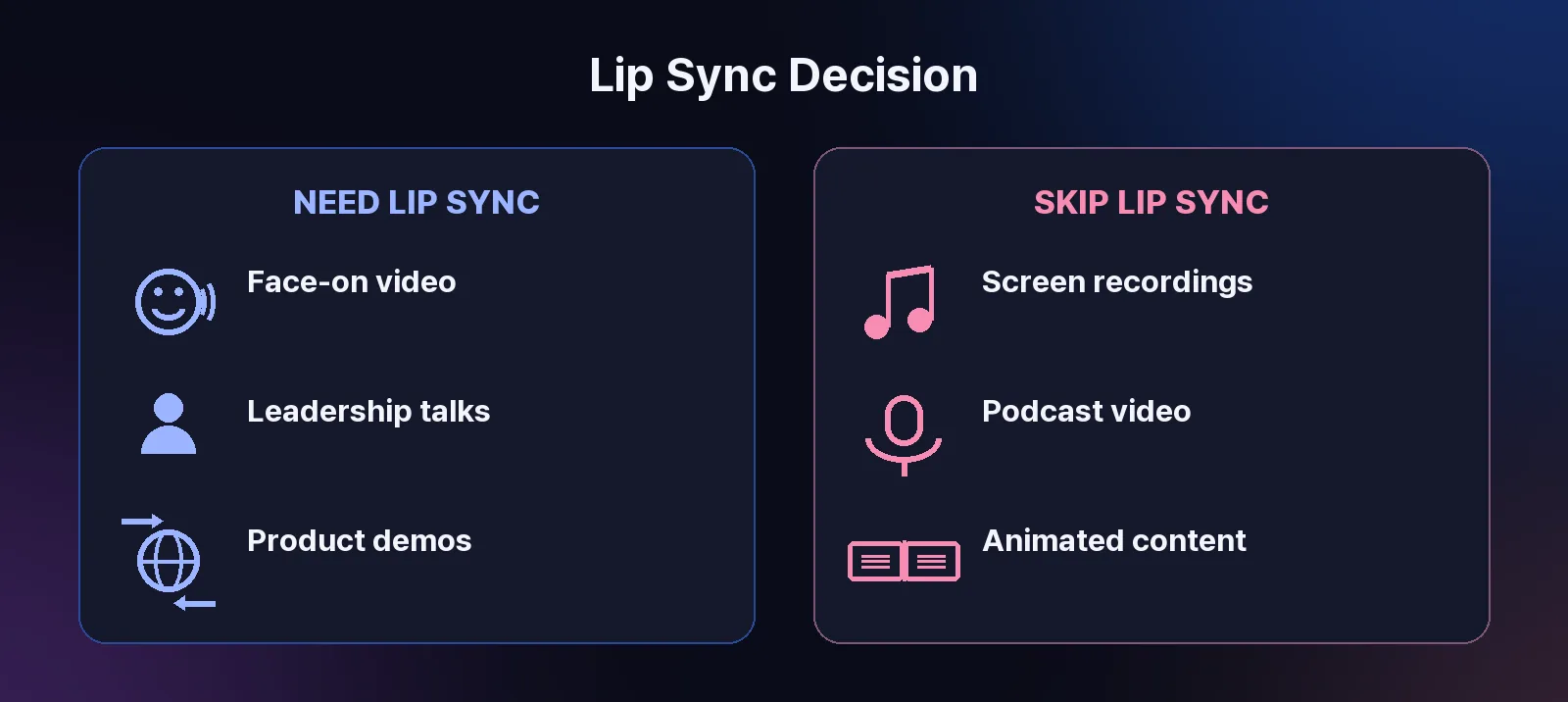 Lip Sync Decision

NEED LIP SYNC

Face-on video

Leadership talks

Product demos

SKIP LIP SYNC

Screen recordings

Podcast video

Animated content